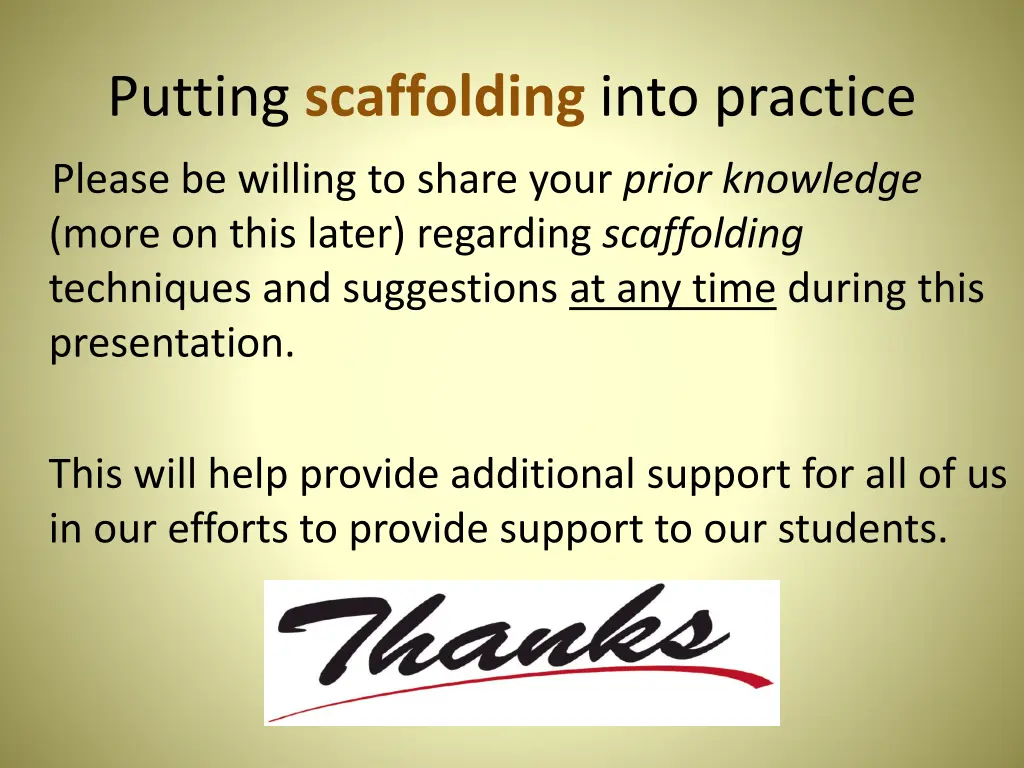 Putting scaffolding into practice

Please be willing to share your prior knowledge (more on this later) regarding scaffolding techniques and suggestions at any time during this presentation.

This will help provide additional support for all of us in our efforts to provide support to our students.

Thanks